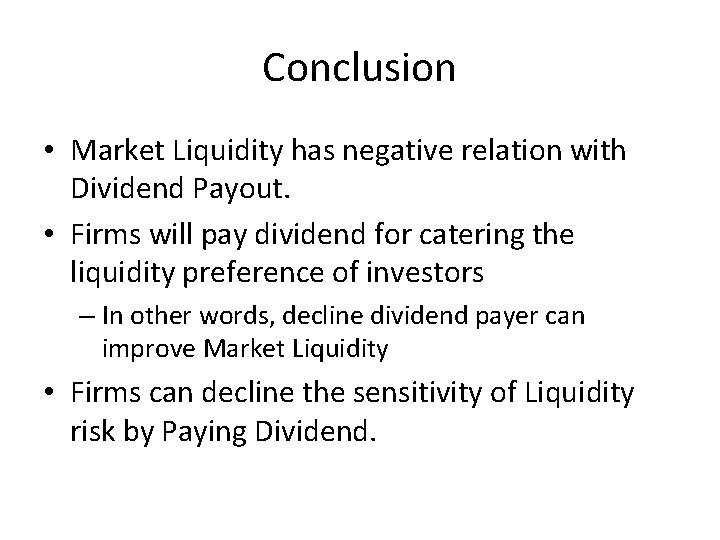 Conclusion

• Market Liquidity has negative relation with Dividend Payout.

• Firms will pay dividend for catering the liquidity preference of investors

– In other words, decline dividend payer can improve Market Liquidity

• Firms can decline the sensitivity of Liquidity risk by Paying Dividend.